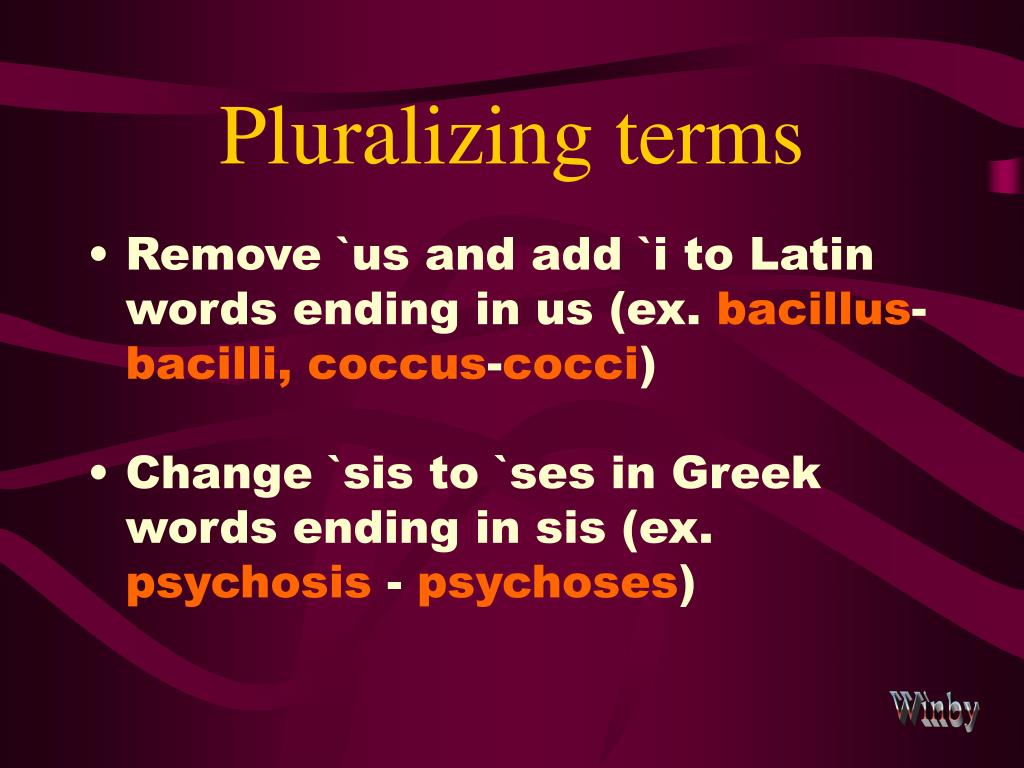 Pluralizing terms

• Remove `us and add `i to Latin words ending in us (ex. bacillus-bacilli, coccus-cocci)

• Change `sis to `ses in Greek words ending in sis (ex. psychosis - psychoses)

Winby